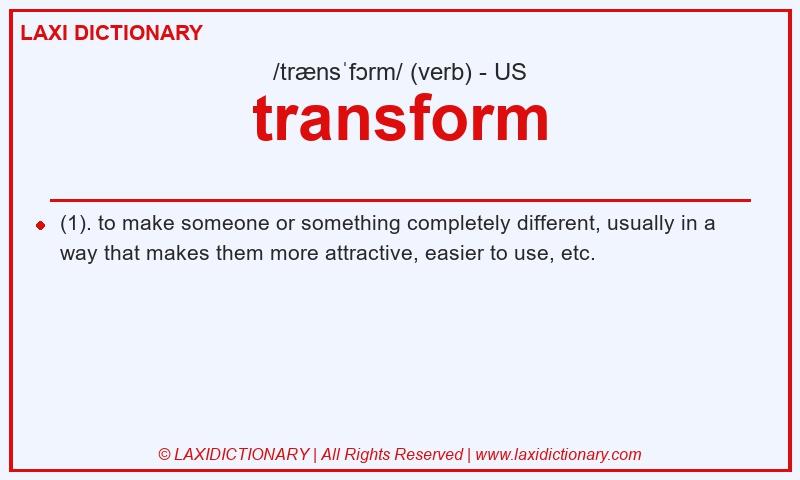 LAXI DICTIONARY

/trænsˈfɔrm/ (verb) - US

transform

(1). to make someone or something completely different, usually in a way that makes them more attractive, easier to use, etc.

© LAXIDICTIONARY | All Rights Reserved | www.laxidictionary.com